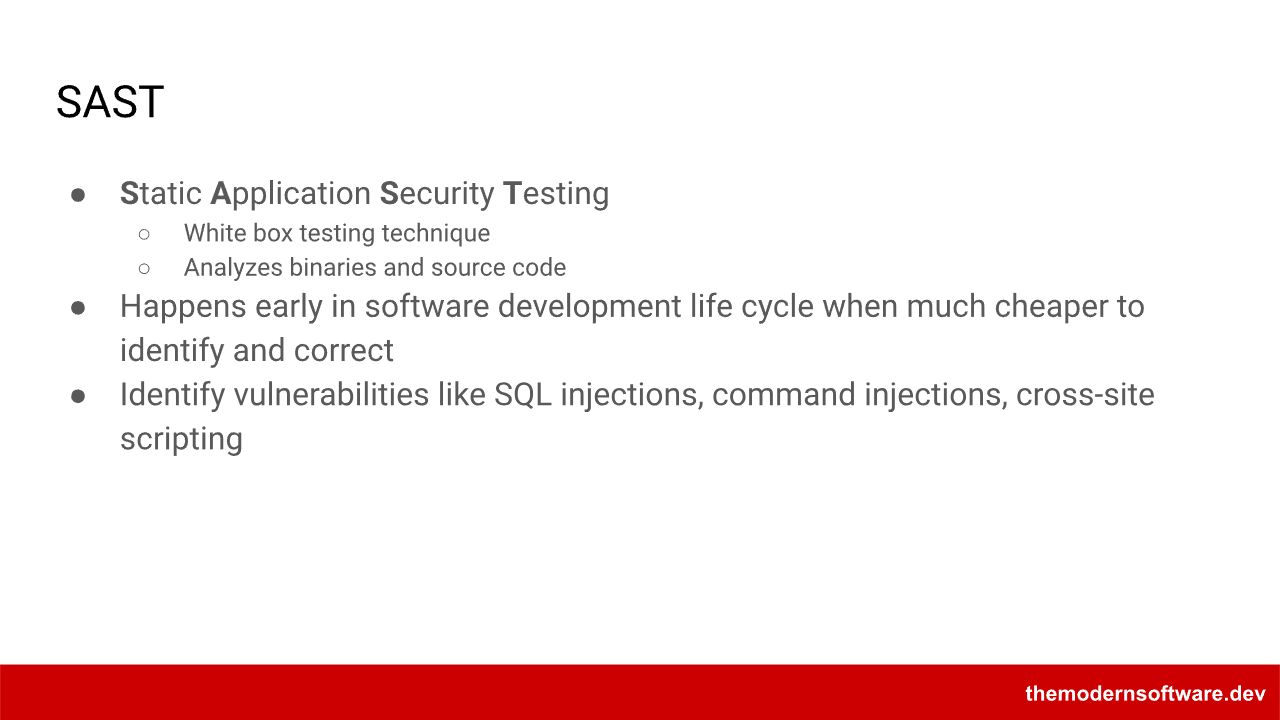 SAST

● Static Application Security Testing
  ○ White box testing technique
  ○ Analyzes binaries and source code
● Happens early in software development life cycle when much cheaper to identify and correct
● Identify vulnerabilities like SQL injections, command injections, cross-site scripting

themodernsoftware.dev